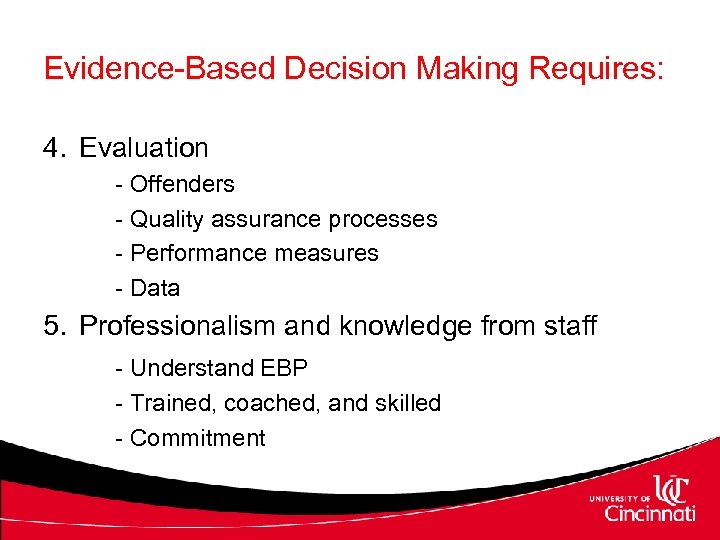 Evidence-Based Decision Making Requires:

4. Evaluation

- Offenders

- Quality assurance processes

- Performance measures

- Data

5. Professionalism and knowledge from staff

- Understand EBP

- Trained, coached, and skilled

- Commitment

UNIVERSITY OF UC Cincinnati